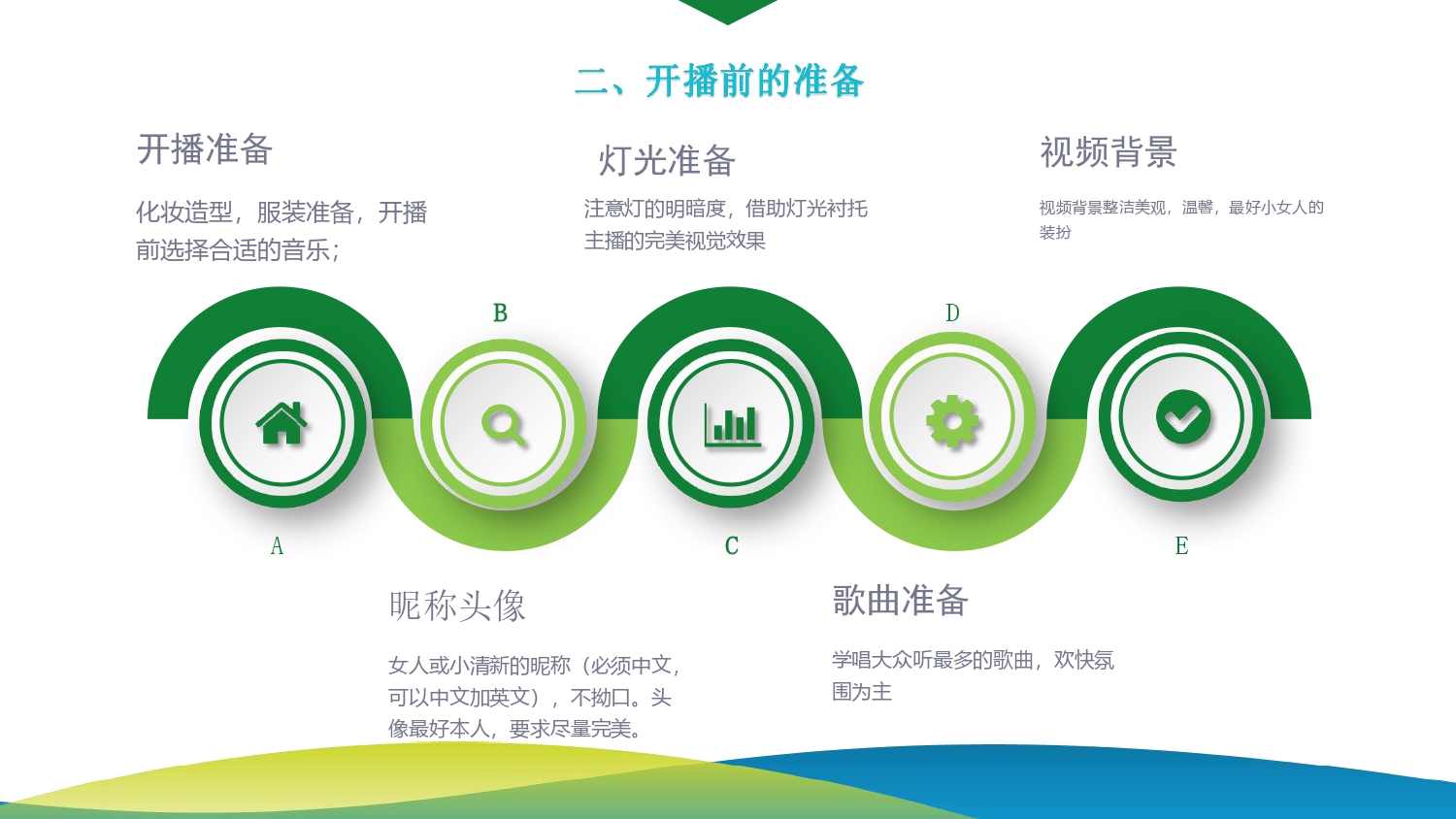 二、开播前的准备

开播准备

化妆造型，服装准备，开播前选择合适的音乐；

灯光准备

注意灯的明暗度，借助灯光衬托主播的完美视觉效果

视频背景

视频背景整洁美观，温馨，最好小女人的装扮

B

D

A

C

E

昵称头像

女人或小清新的昵称（必须中文，可以中文加英文），不拗口。头像最好本人，要求尽量完美。

歌曲准备

学唱大众听最多的歌曲，欢快氛围为主